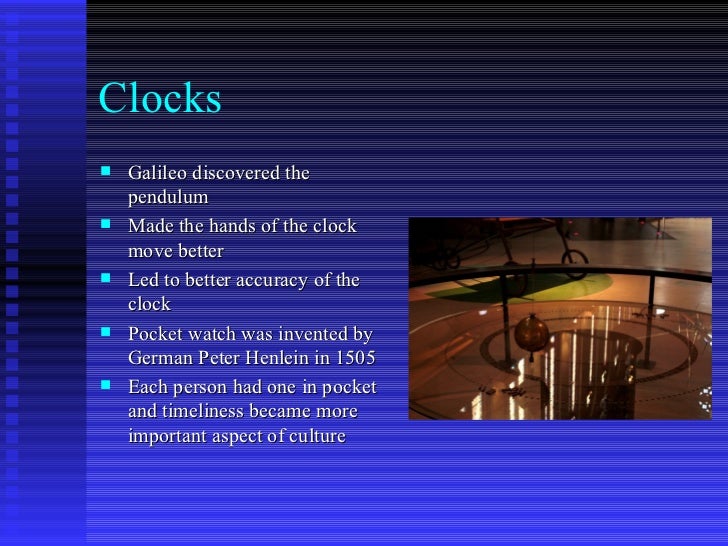 Clocks

- Galileo discovered the pendulum
- Made the hands of the clock move better
- Led to better accuracy of the clock
- Pocket watch was invented by German Peter Henlein in 1505
- Each person had one in pocket and timeliness became more important aspect of culture